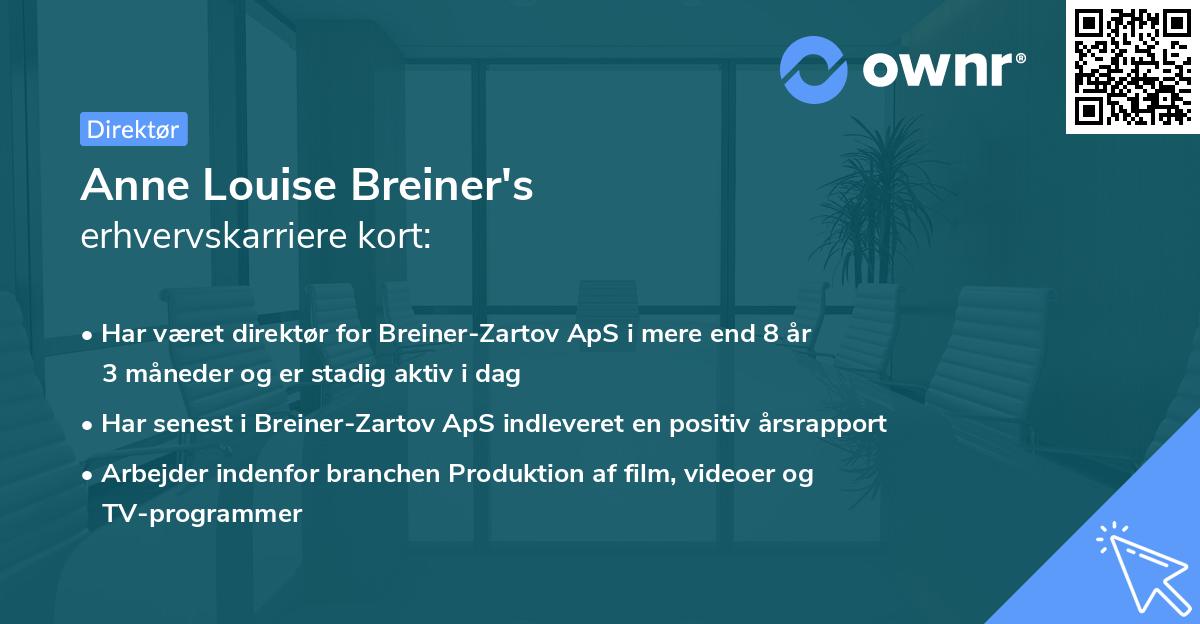 ownr®

Direktør

Anne Louise Breiner's
erhvervskarriere kort:

• Har været direktør for Breiner-Zartov ApS i mere end 8 år 3 måneder og er stadig aktiv i dag
• Har senest i Breiner-Zartov ApS indleveret en positiv årsrapport
• Arbejder indenfor branchen Produktion af film, videoer og TV-programmer